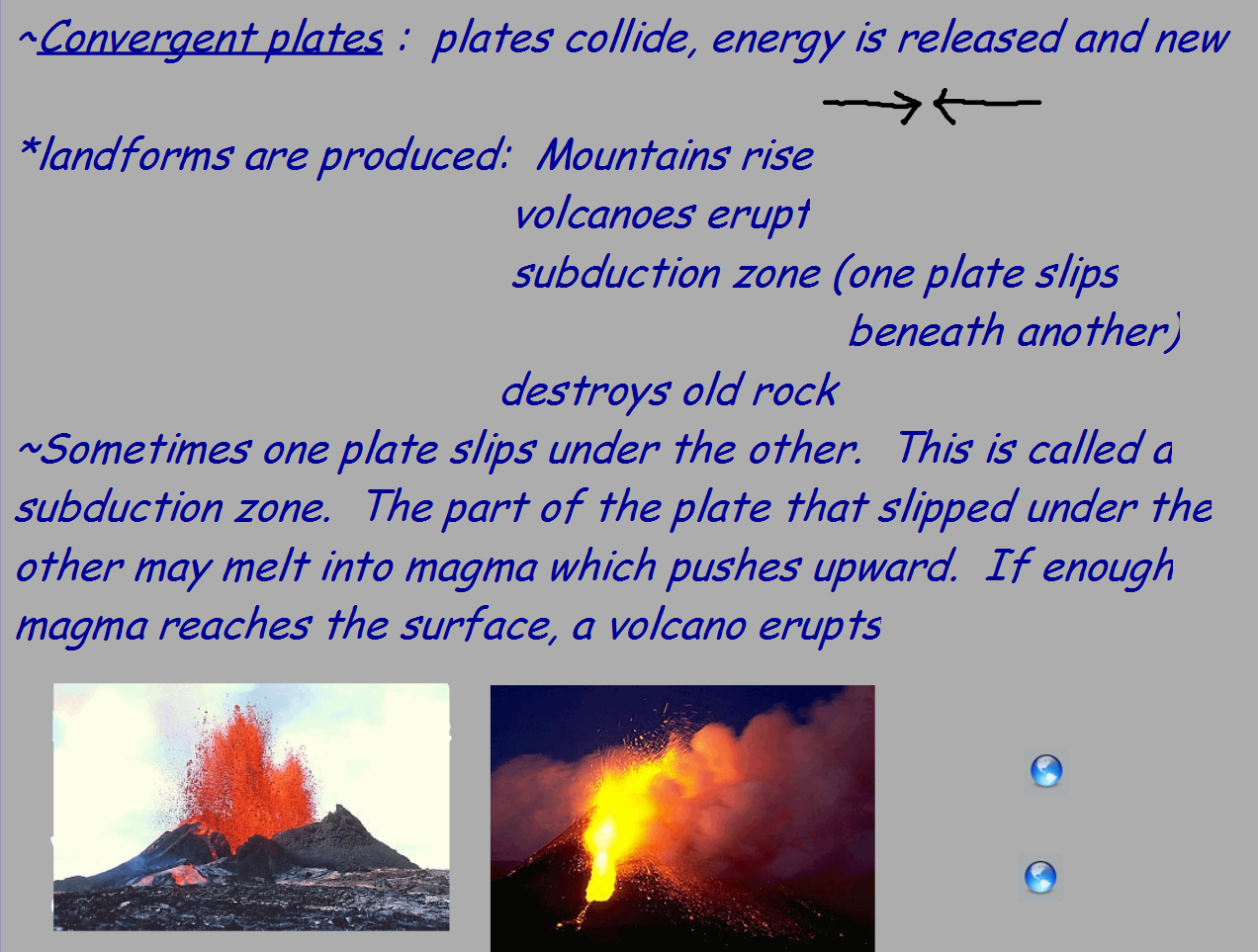 ~Convergent plates : plates collide, energy is released and new

*landforms are produced: Mountains rise
volcanoes erupt
subduction zone (one plate slips beneath another)
destroys old rock

~Sometimes one plate slips under the other. This is called a subduction zone. The part of the plate that slipped under the other may melt into magma which pushes upward. If enough magma reaches the surface, a volcano erupts